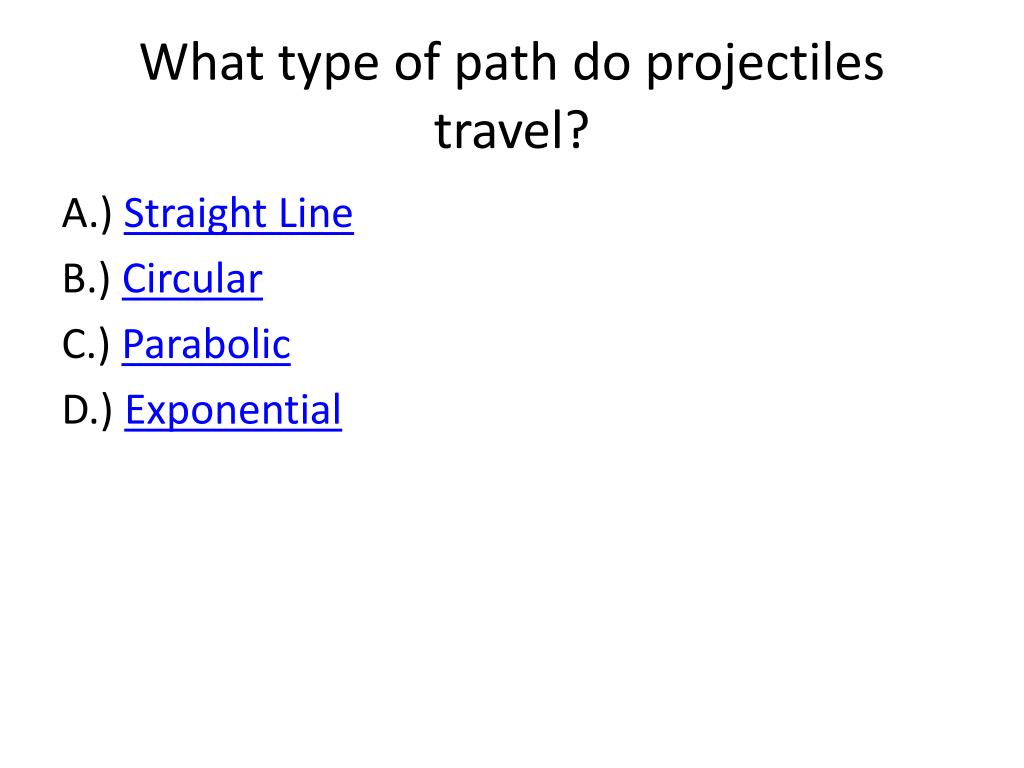 What type of path do projectiles travel?

A.) Straight Line
B.) Circular
C.) Parabolic
D.) Exponential